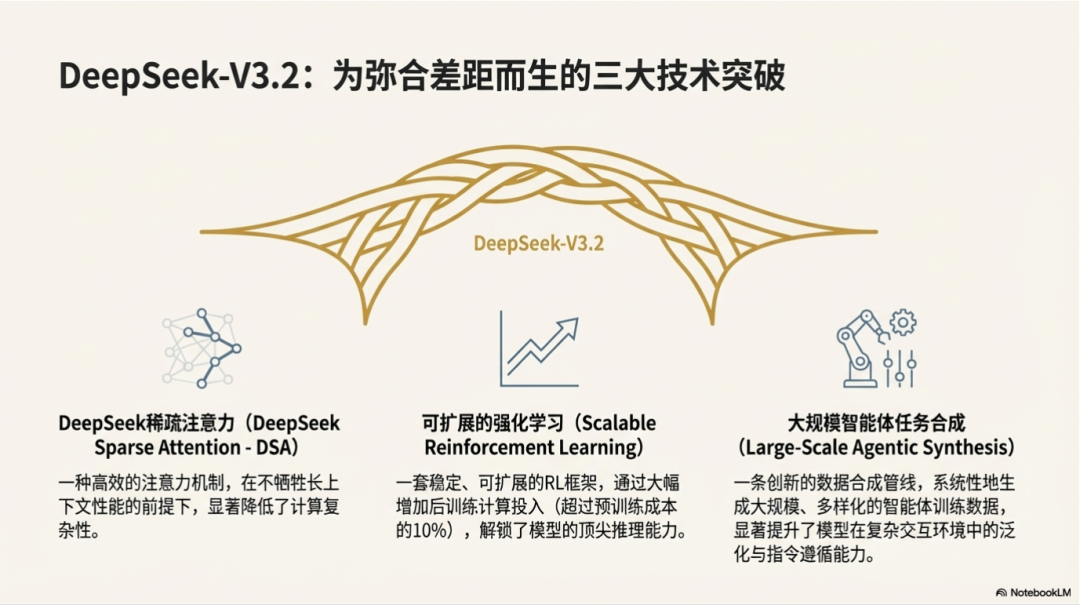 DeepSeek-V3.2：为弥合差距而生的三大技术突破

DeepSeek-V3.2

DeepSeek稀疏注意力（DeepSeek Sparse Attention - DSA）

一种高效的注意力机制，在不牺牲长上下文性能的前提下，显著降低了计算复杂性。

可扩展的强化学习（Scalable Reinforcement Learning）

一套稳定、可扩展的RL框架，通过大幅增加后训练计算投入（超过预训练成本的10%），解锁了模型的顶尖推理能力。

大规模智能体任务合成（Large-Scale Agentic Synthesis）

一条创新的数据合成管线，系统性地生成大规模、多样化的智能体训练数据，显著提升了模型在复杂交互环境中的泛化与指令遵循能力。

NotebookLM